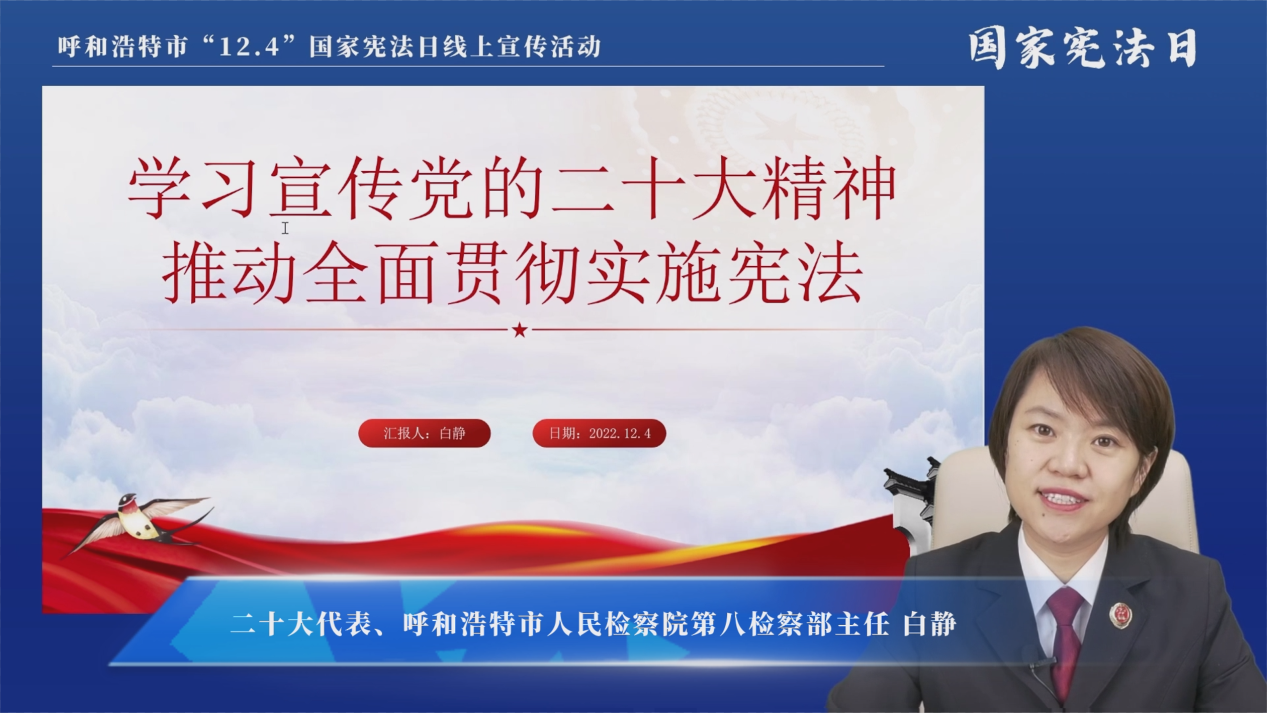 呼和浩特市“12.4”国家宪法日线上宣传活动

国家宪法日

学习宣传党的二十大精神
推动全面贯彻实施宪法

汇报人：白静

日期：2022.12.4

二十大代表、呼和浩特市人民检察院第八检察部主任 白静